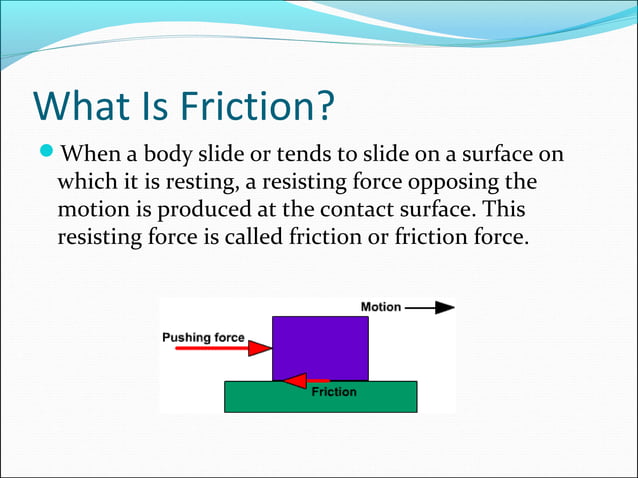 What Is Friction?

When a body slide or tends to slide on a surface on which it is resting, a resisting force opposing the motion is produced at the contact surface. This resisting force is called friction or friction force.

Motion

Pushing force

Friction